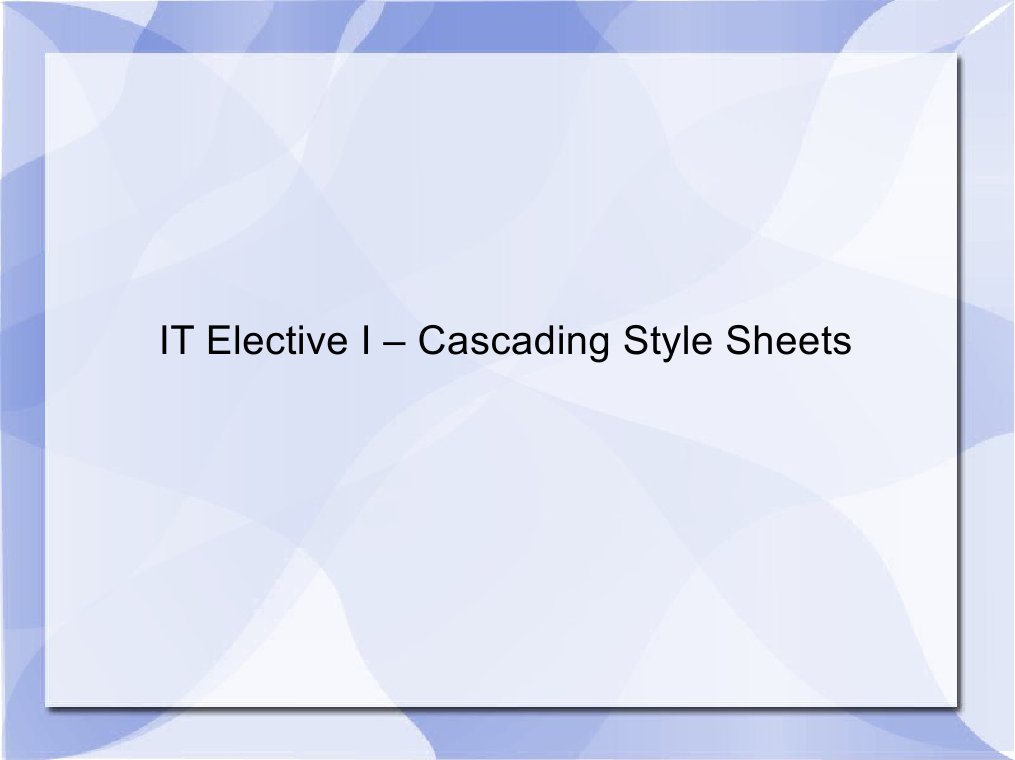 IT Elective I – Cascading Style Sheets